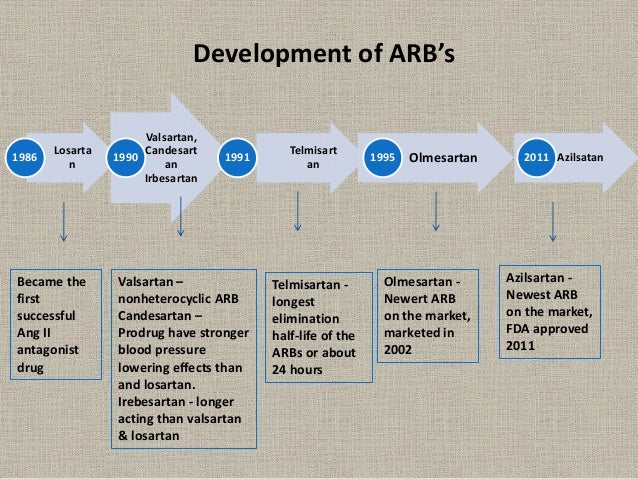 Development of ARB's

1986 Losartan

1990 Valsartan, Candesartan Irbesartan

1991 Telmisartan

1995 Olmesartan

2011 Azilsatan

Became the first successful Ang II antagonist drug

Valsartan – nonheterocyclic ARB
Candesartan – Prodrug have stronger blood pressure lowering effects than and losartan.
Irebesartan - longer acting than valsartan & losartan

Telmisartan - longest elimination half-life of the ARBs or about 24 hours

Olmesartan - Newert ARB on the market, marketed in 2002

Azilsartan - Newest ARB on the market, FDA approved 2011